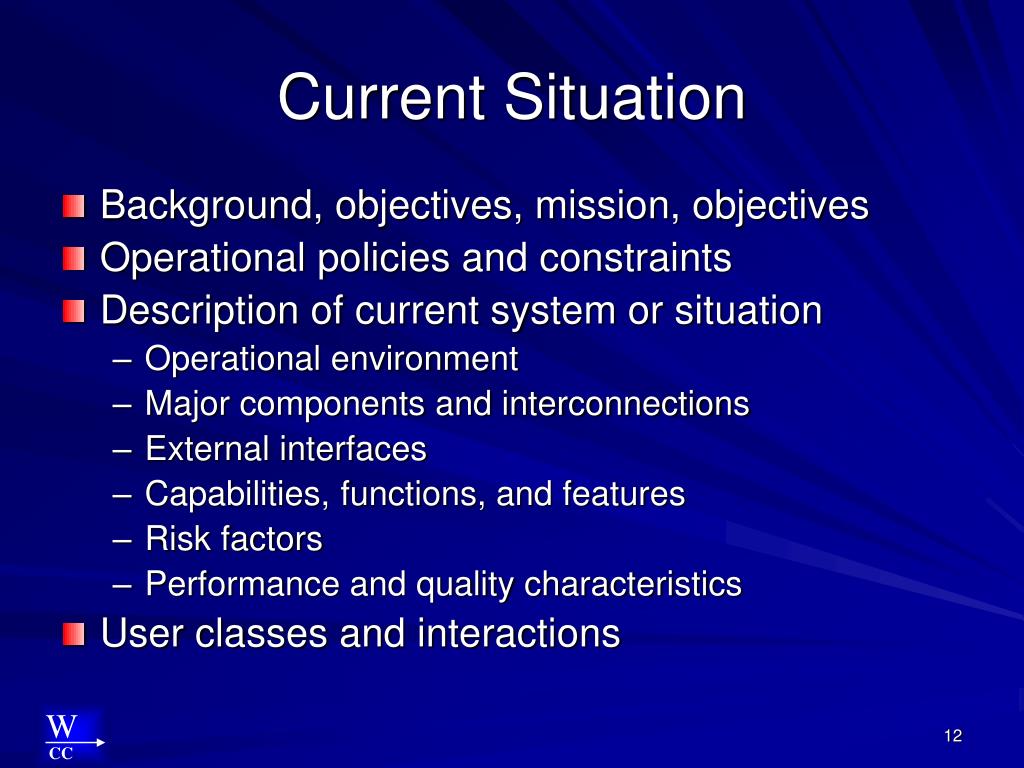 Current Situation

Background, objectives, mission, objectives
Operational policies and constraints
Description of current system or situation
– Operational environment
– Major components and interconnections
– External interfaces
– Capabilities, functions, and features
– Risk factors
– Performance and quality characteristics
User classes and interactions

W
CC

12